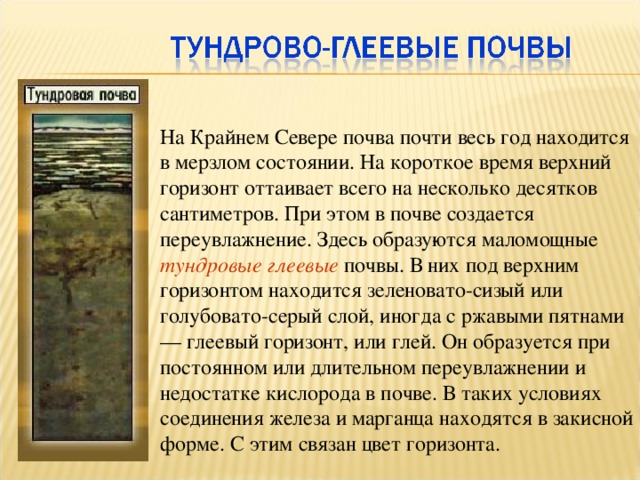 ТУНДРОВО-ГЛЕЕВЫЕ ПОЧВЫ

Тундровая почва

На Крайнем Севере почва почти весь год находится в мерзлом состоянии. На короткое время верхний горизонт оттаивает всего на несколько десятков сантиметров. При этом в почве создается переувлажнение. Здесь образуются маломощные тундровые глеевые почвы. В них под верхним горизонтом находится зеленовато-сизый или голубовато-серый слой, иногда с ржавыми пятнами — глеевый горизонт, или глей. Он образуется при постоянном или длительном переувлажнении и недостатке кислорода в почве. В таких условиях соединения железа и марганца находятся в закисной форме. С этим связан цвет горизонта.